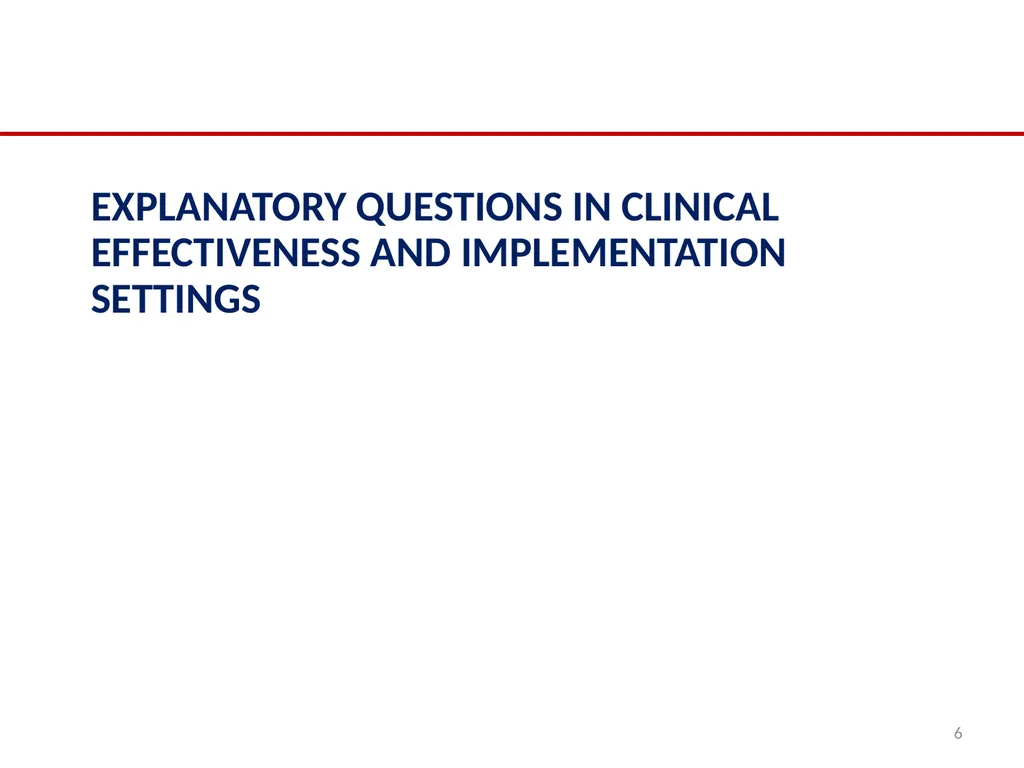 EXPLANATORY QUESTIONS IN CLINICAL EFFECTIVENESS AND IMPLEMENTATION SETTINGS

6